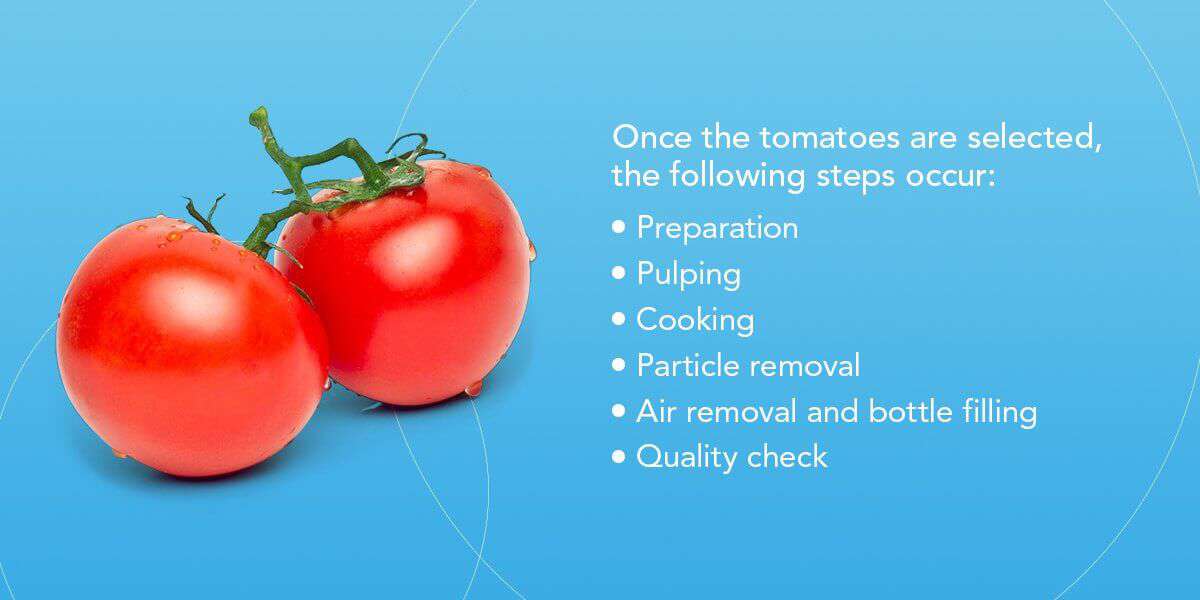 Once the tomatoes are selected, the following steps occur:

• Preparation
• Pulping
• Cooking
• Particle removal
• Air removal and bottle filling
• Quality check